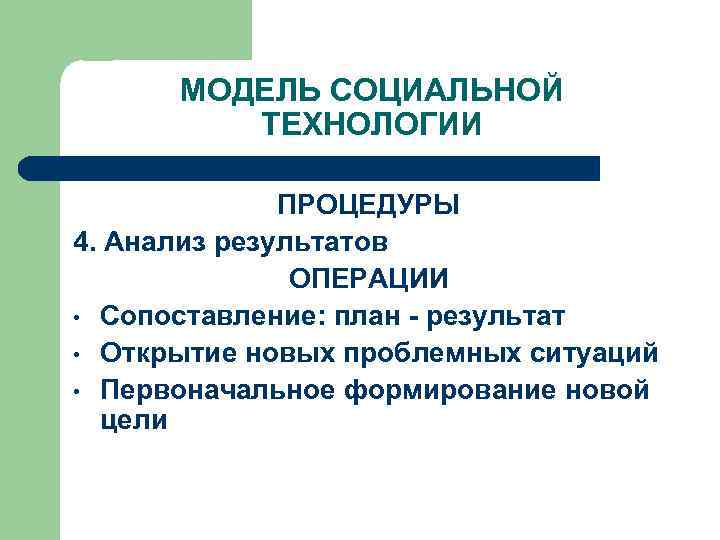 МОДЕЛЬ СОЦИАЛЬНОЙ ТЕХНОЛОГИИ

ПРОЦЕДУРЫ

4. Анализ результатов

ОПЕРАЦИИ

• Сопоставление: план - результат
• Открытие новых проблемных ситуаций
• Первоначальное формирование новой цели